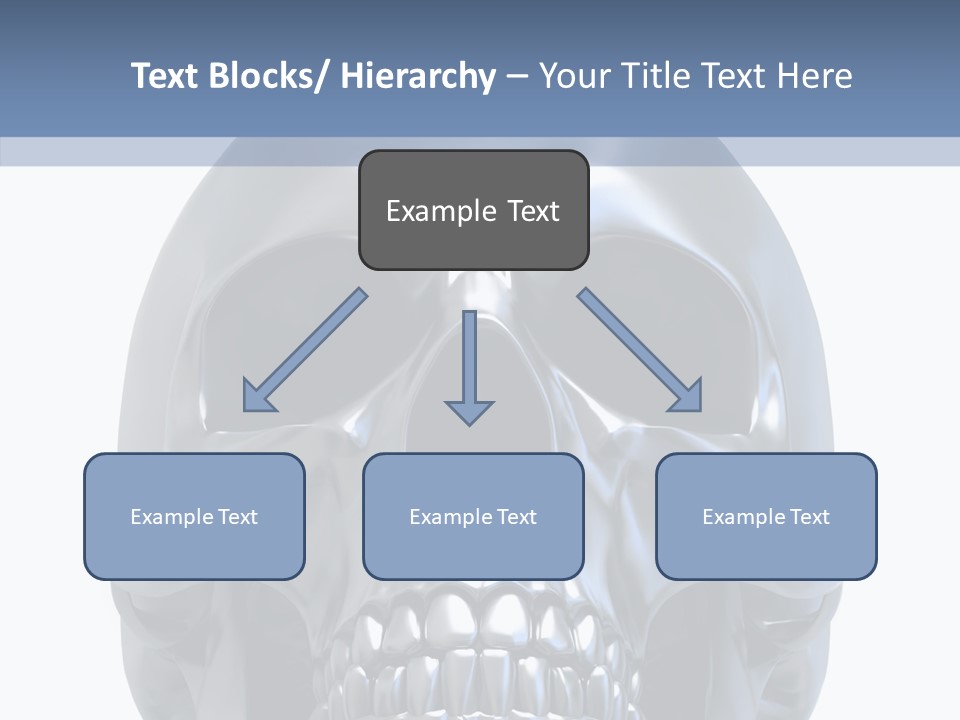 Text Blocks/ Hierarchy – Your Title Text Here

Example Text

Example Text

Example Text

Example Text